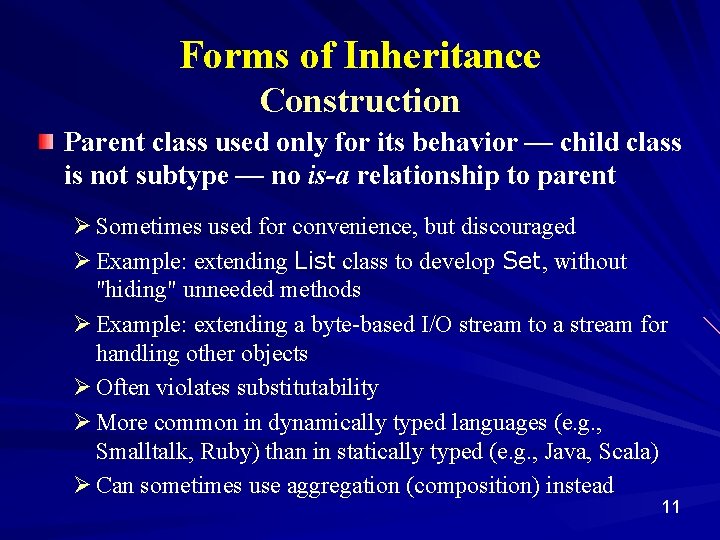 Forms of Inheritance
Construction

Parent class used only for its behavior — child class is not subtype — no is-a relationship to parent

➢ Sometimes used for convenience, but discouraged
➢ Example: extending List class to develop Set, without "hiding" unneeded methods
➢ Example: extending a byte-based I/O stream to a stream for handling other objects
➢ Often violates substitutability
➢ More common in dynamically typed languages (e.g., Smalltalk, Ruby) than in statically typed (e.g., Java, Scala)
➢ Can sometimes use aggregation (composition) instead

11